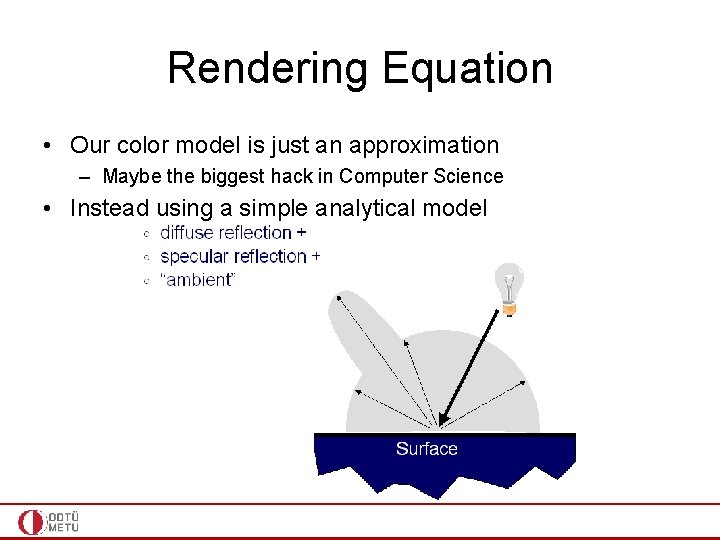 Rendering Equation

• Our color model is just an approximation
– Maybe the biggest hack in Computer Science

• Instead using a simple analytical model
◦ diffuse reflection +
◦ specular reflection +
◦ "ambient"

Surface

ODTÜ
METU